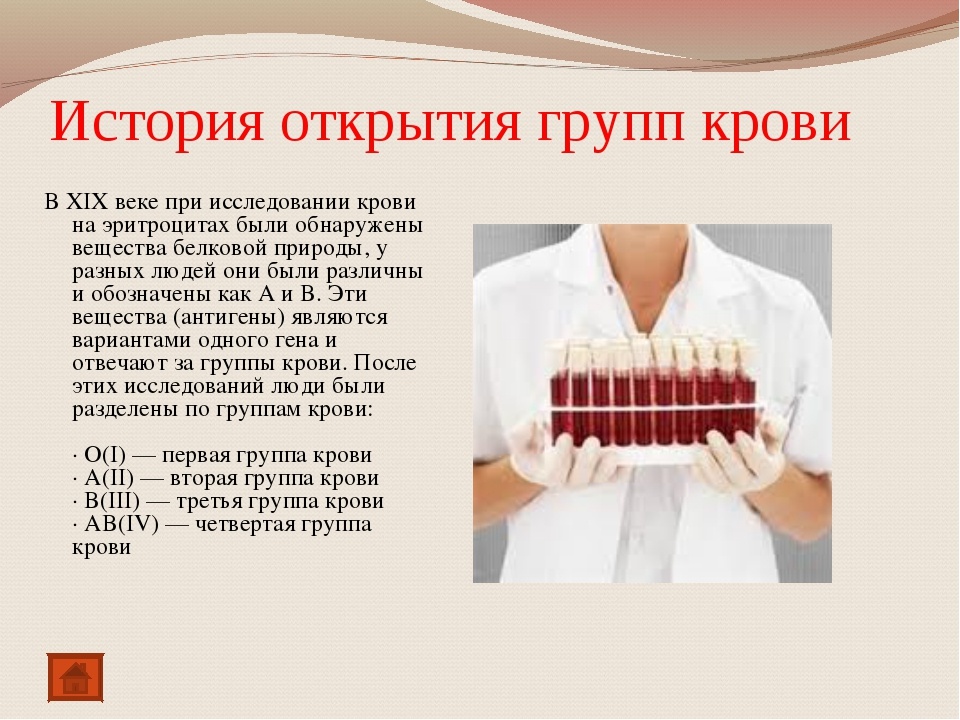 История открытия групп крови

В XIX веке при исследовании крови на эритроцитах были обнаружены вещества белковой природы, у разных людей они были различны и обозначены как А и В. Эти вещества (антигены) являются вариантами одного гена и отвечают за группы крови. После этих исследований люди были разделены по группам крови:

· O(I) — первая группа крови
· A(II) — вторая группа крови
· B(III) — третья группа крови
· AB(IV) — четвертая группа крови